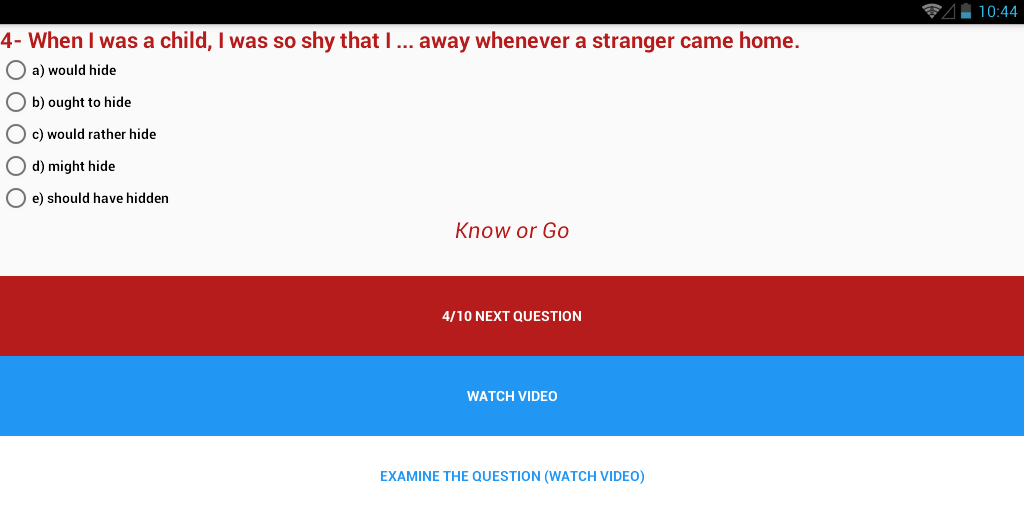 10:44

4- When I was a child, I was so shy that I ... away whenever a stranger came home.

a) would hide

b) ought to hide

c) would rather hide

d) might hide

e) should have hidden

Know or Go

4/10 NEXT QUESTION

WATCH VIDEO

EXAMINE THE QUESTION (WATCH VIDEO)